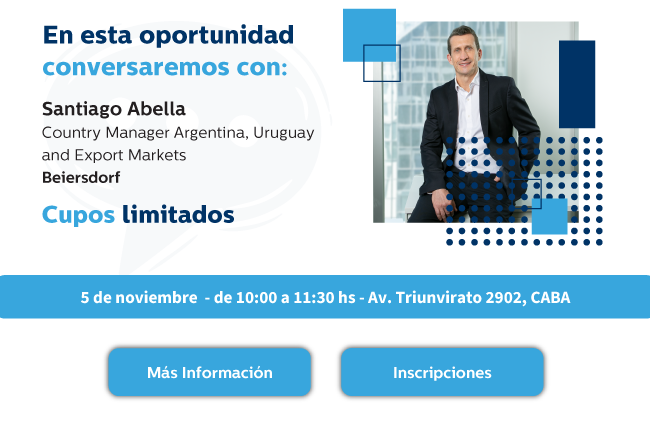 En esta oportunidad conversaremos con:

Santiago Abella
Country Manager Argentina, Uruguay and Export Markets
Beiersdorf

Cupos limitados

5 de noviembre - de 10:00 a 11:30 hs - Av. Triunvirato 2902, CABA

Más Información

Inscripciones